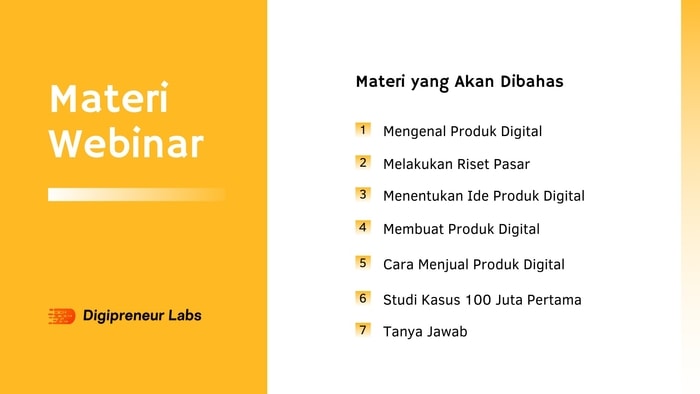 Materi Webinar

Digipreneur Labs

Materi yang Akan Dibahas

1 Mengenal Produk Digital

2 Melakukan Riset Pasar

3 Menentukan Ide Produk Digital

4 Membuat Produk Digital

5 Cara Menjual Produk Digital

6 Studi Kasus 100 Juta Pertama

7 Tanya Jawab